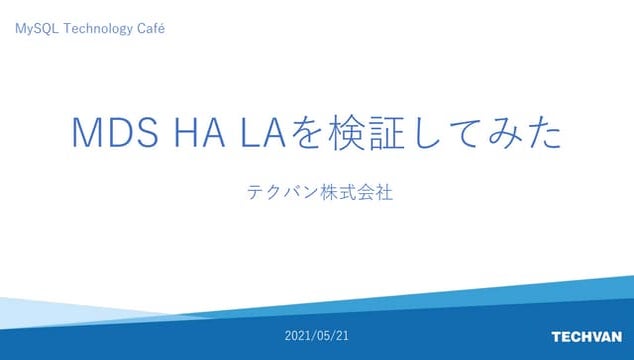 MySQL Technology Café

MDS HA LAを検証してみた

テクバン株式会社

2021/05/21

TECHVAN